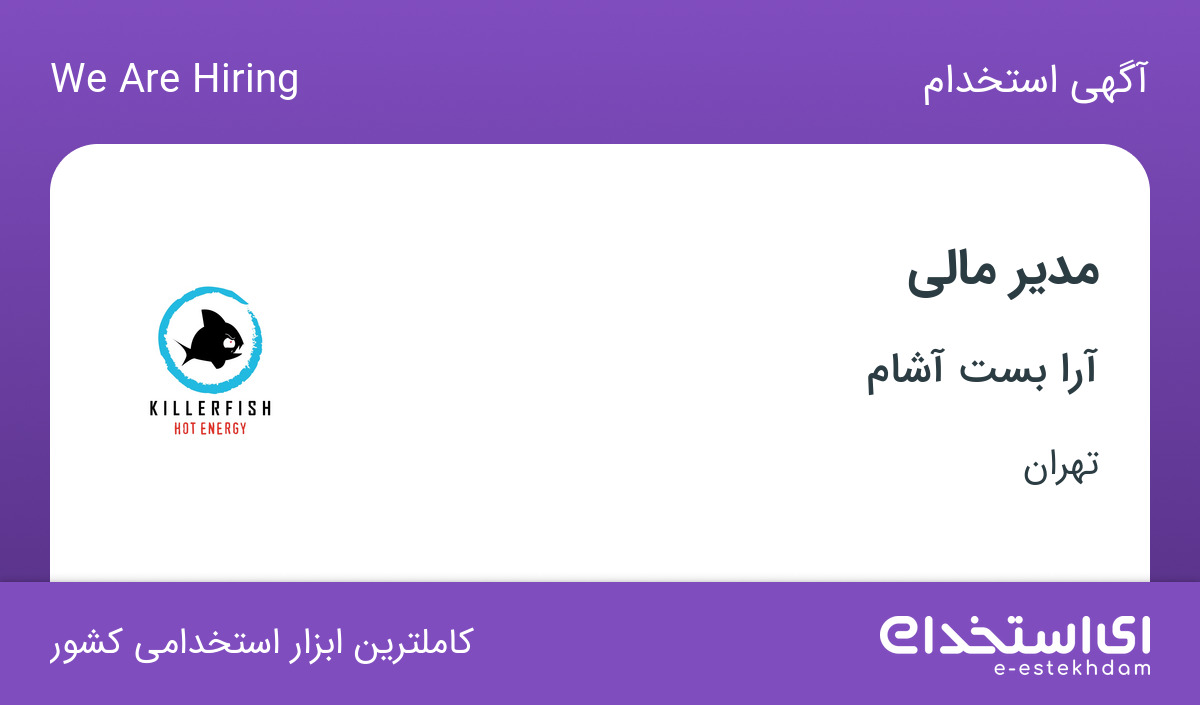 آگهی استخدام

We Are Hiring

مدیر مالی

آرا بست آشام

تهران

KILLERFISH
HOT ENERGY

ای استخدام
e-estekhdam

کاملترین ابزار استخدامی کشور